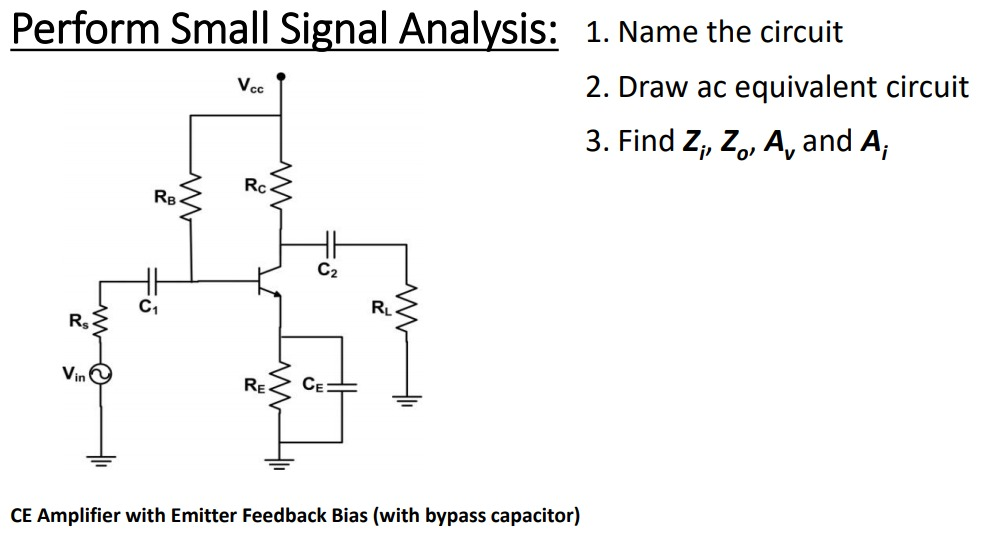 Perform Small Signal Analysis:

1. Name the circuit

2. Draw ac equivalent circuit

3. Find $Z_i$, $Z_o$, $A_v$ and $A_i$

$V_{cc}$

$R_B$

$R_C$

$C_2$

$C_1$

$R_L$

$R_s$

$V_{in}$

$R_E$

$C_E$

CE Amplifier with Emitter Feedback Bias (with bypass capacitor)